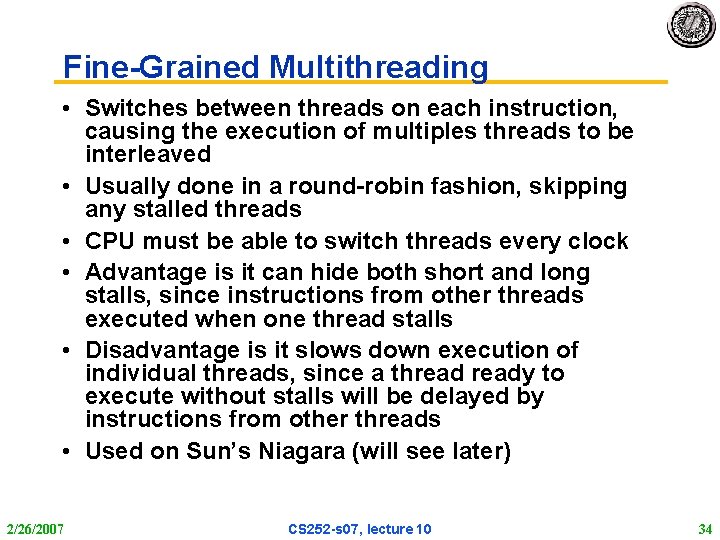 Fine-Grained Multithreading

• Switches between threads on each instruction, causing the execution of multiples threads to be interleaved
• Usually done in a round-robin fashion, skipping any stalled threads
• CPU must be able to switch threads every clock
• Advantage is it can hide both short and long stalls, since instructions from other threads executed when one thread stalls
• Disadvantage is it slows down execution of individual threads, since a thread ready to execute without stalls will be delayed by instructions from other threads
• Used on Sun's Niagara (will see later)

2/26/2007 CS252-s07, lecture 10 34